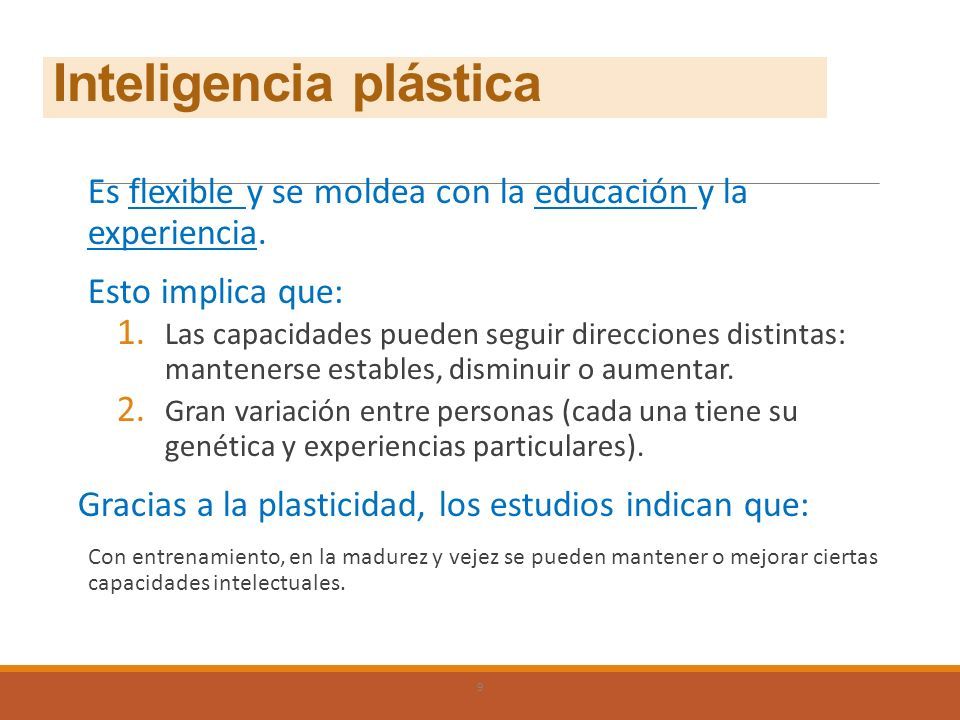 Inteligencia plástica

Es flexible y se moldea con la educación y la experiencia.

Esto implica que:

1. Las capacidades pueden seguir direcciones distintas: mantenerse estables, disminuir o aumentar.
2. Gran variación entre personas (cada una tiene su genética y experiencias particulares).

Gracias a la plasticidad, los estudios indican que:

Con entrenamiento, en la madurez y vejez se pueden mantener o mejorar ciertas capacidades intelectuales.

9